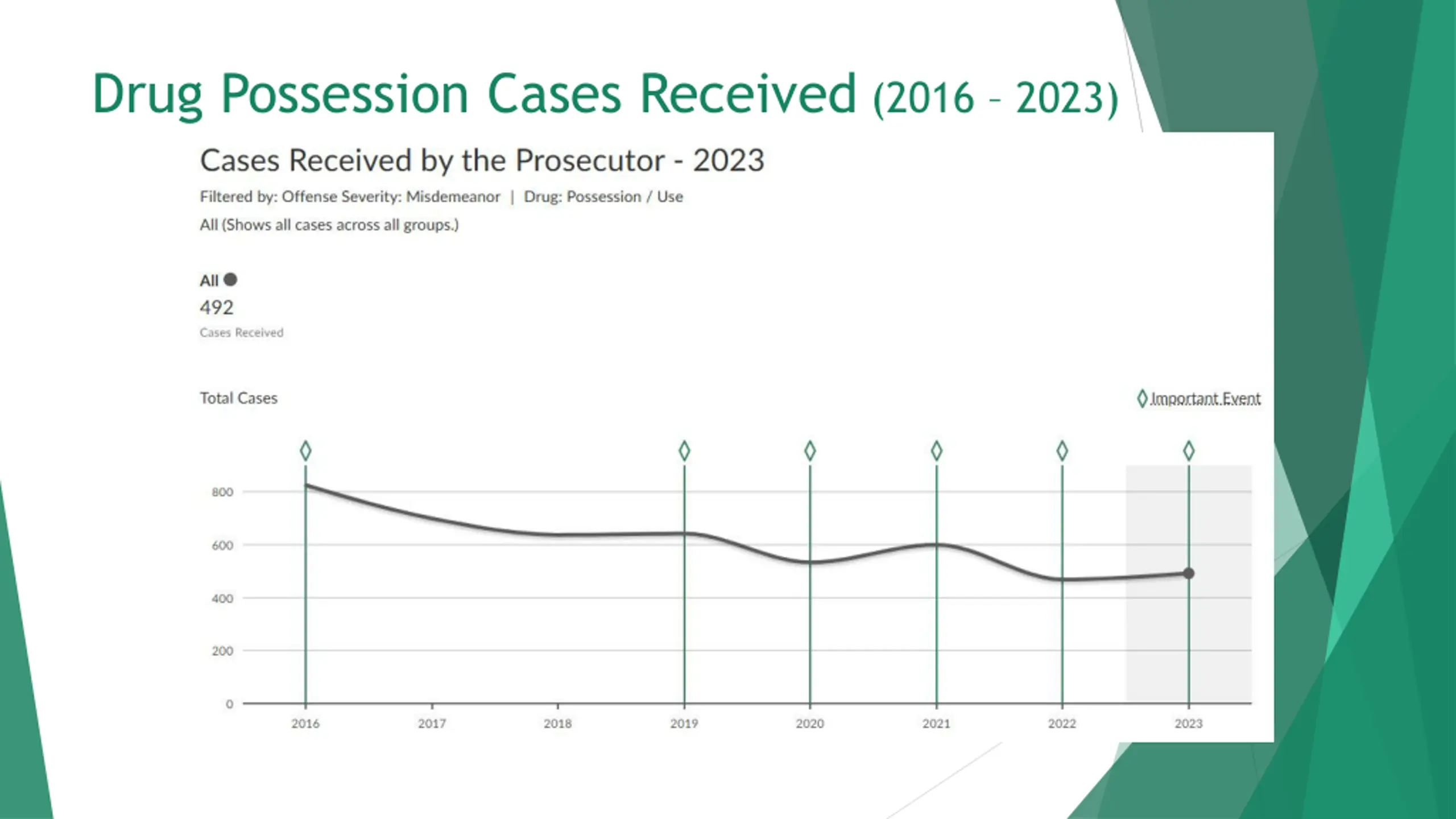 Drug Possession Cases Received (2016 – 2023)

Cases Received by the Prosecutor - 2023

Filtered by: Offense Severity: Misdemeanor | Drug: Possession / Use

All (Shows all cases across all groups.)

All

492

Cases Received

Total Cases

Important Event

800
600
400
200
0

2016 2017 2018 2019 2020 2021 2022 2023